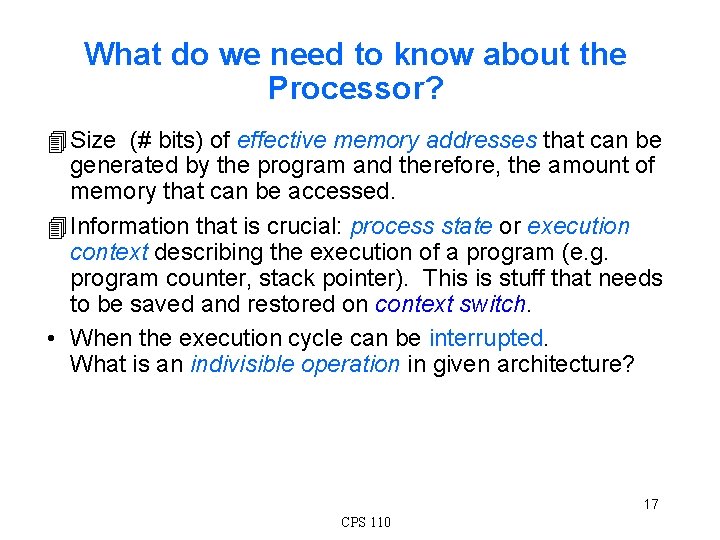 What do we need to know about the Processor?

Size (# bits) of effective memory addresses that can be generated by the program and therefore, the amount of memory that can be accessed.

Information that is crucial: process state or execution context describing the execution of a program (e.g. program counter, stack pointer). This is stuff that needs to be saved and restored on context switch.

• When the execution cycle can be interrupted. What is an indivisible operation in given architecture?

17

CPS 110